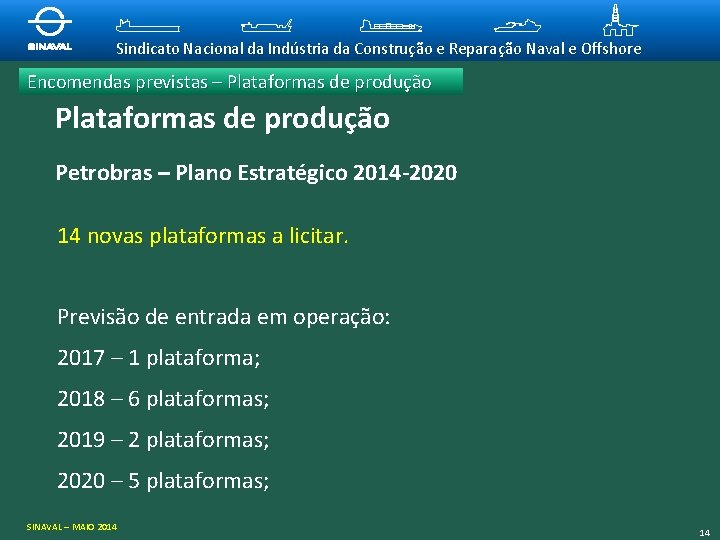 SINAVAL

Sindicato Nacional da Indústria da Construção e Reparação Naval e Offshore

Encomendas previstas – Plataformas de produção

Plataformas de produção

Petrobras – Plano Estratégico 2014-2020

14 novas plataformas a licitar.

Previsão de entrada em operação:

2017 – 1 plataforma;

2018 – 6 plataformas;

2019 – 2 plataformas;

2020 – 5 plataformas;

SINAVAL – MAIO 2014

14